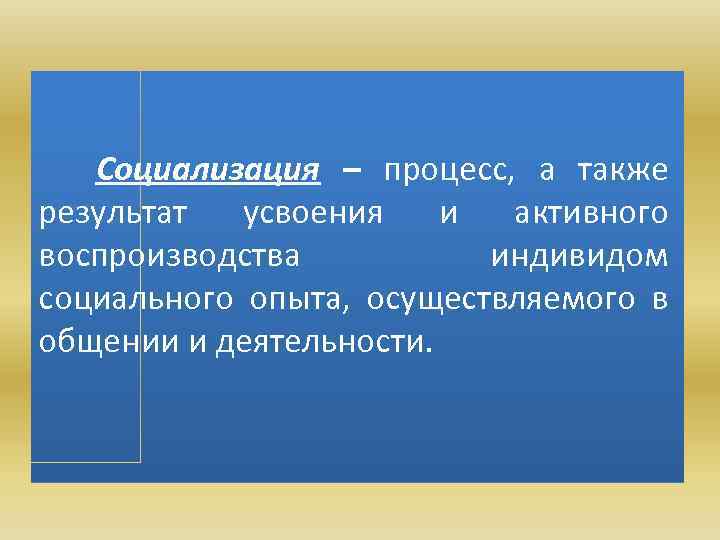 Социализация – процесс, а также результат усвоения и активного воспроизводства индивидом социального опыта, осуществляемого в общении и деятельности.